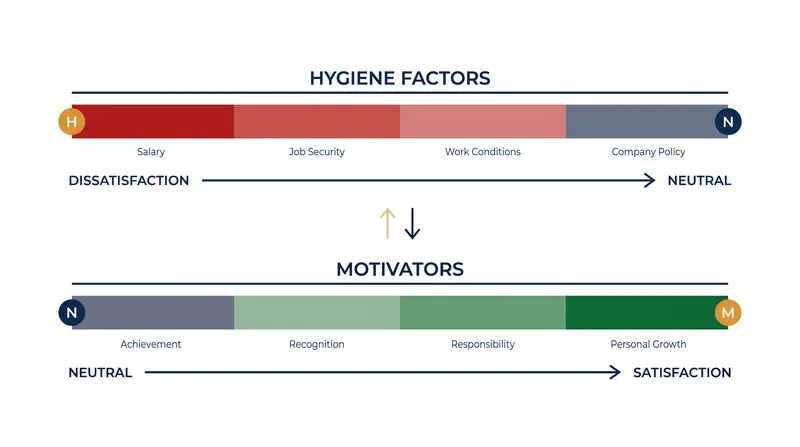 HYGIENE FACTORS

H

N

Salary

Job Security

Work Conditions

Company Policy

DISSATISFACTION

NEUTRAL

MOTIVATORS

N

M

Achievement

Recognition

Responsibility

Personal Growth

NEUTRAL

SATISFACTION